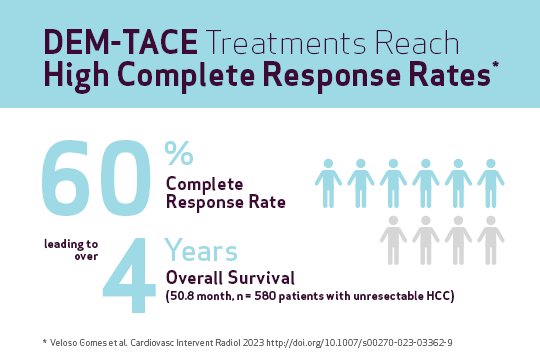 DEM-TACE Treatments Reach High Complete Response Rates*

60 % Complete Response Rate

leading to over 4 Years Overall Survival (50.8 month, n = 580 patients with unresectable HCC)

* Veloso Gomes et al. Cardiovasc Intervent Radiol 2023 http://doi.org/10.1007/s00270-023-03362-9